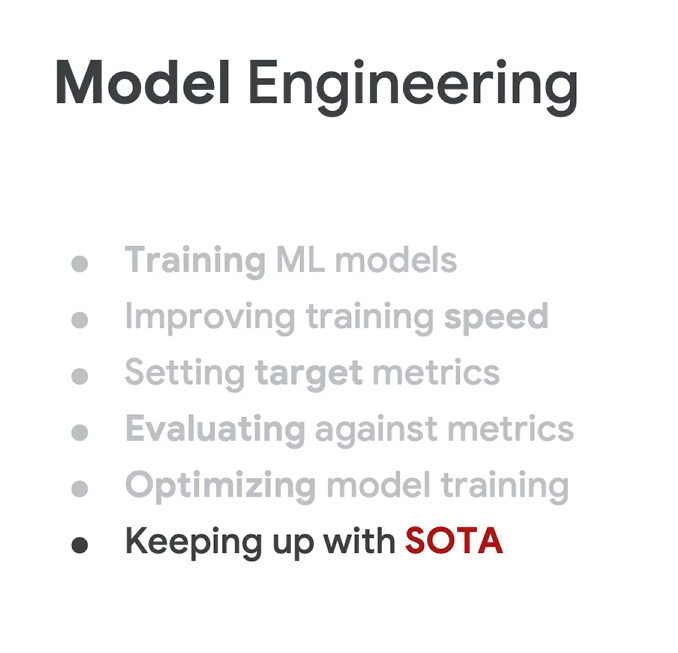 Model Engineering

- Training ML models
- Improving training speed
- Setting target metrics
- Evaluating against metrics
- Optimizing model training
- Keeping up with SOTA